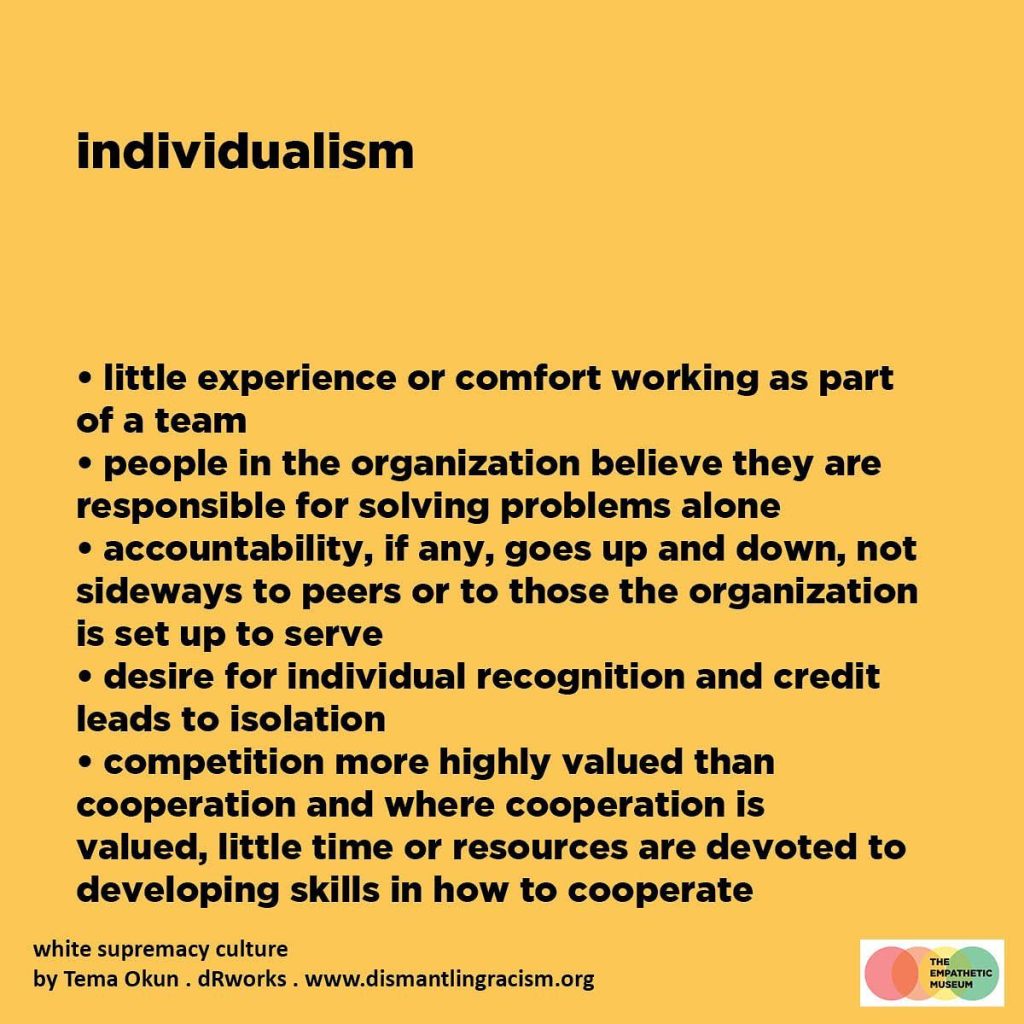 individualism

• little experience or comfort working as part of a team
• people in the organization believe they are responsible for solving problems alone
• accountability, if any, goes up and down, not sideways to peers or to those the organization is set up to serve
• desire for individual recognition and credit leads to isolation
• competition more highly valued than cooperation and where cooperation is valued, little time or resources are devoted to developing skills in how to cooperate

white supremacy culture
by Tema Okun . dRworks . www.dismantlingracism.org

THE EMPATHETIC MUSEUM